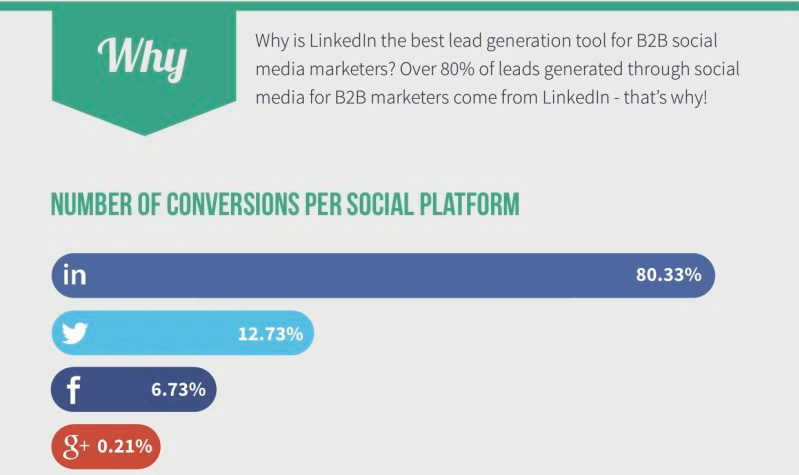 Why

Why is LinkedIn the best lead generation tool for B2B social media marketers? Over 80% of leads generated through social media for B2B marketers come from LinkedIn - that's why!

NUMBER OF CONVERSIONS PER SOCIAL PLATFORM

in 80.33%

12.73%

f 6.73%

g+ 0.21%